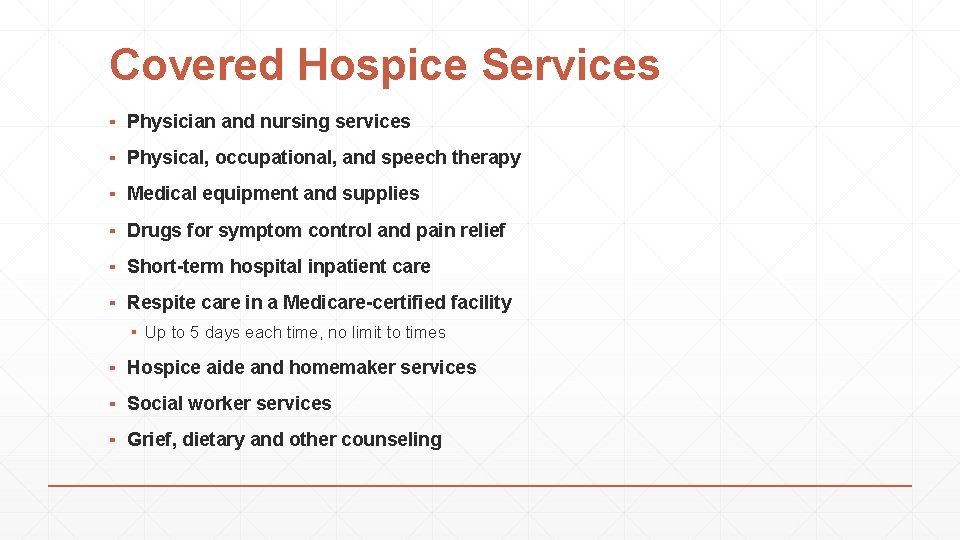 Covered Hospice Services

▪ Physician and nursing services
▪ Physical, occupational, and speech therapy
▪ Medical equipment and supplies
▪ Drugs for symptom control and pain relief
▪ Short-term hospital inpatient care
▪ Respite care in a Medicare-certified facility
  ▪ Up to 5 days each time, no limit to times
▪ Hospice aide and homemaker services
▪ Social worker services
▪ Grief, dietary and other counseling